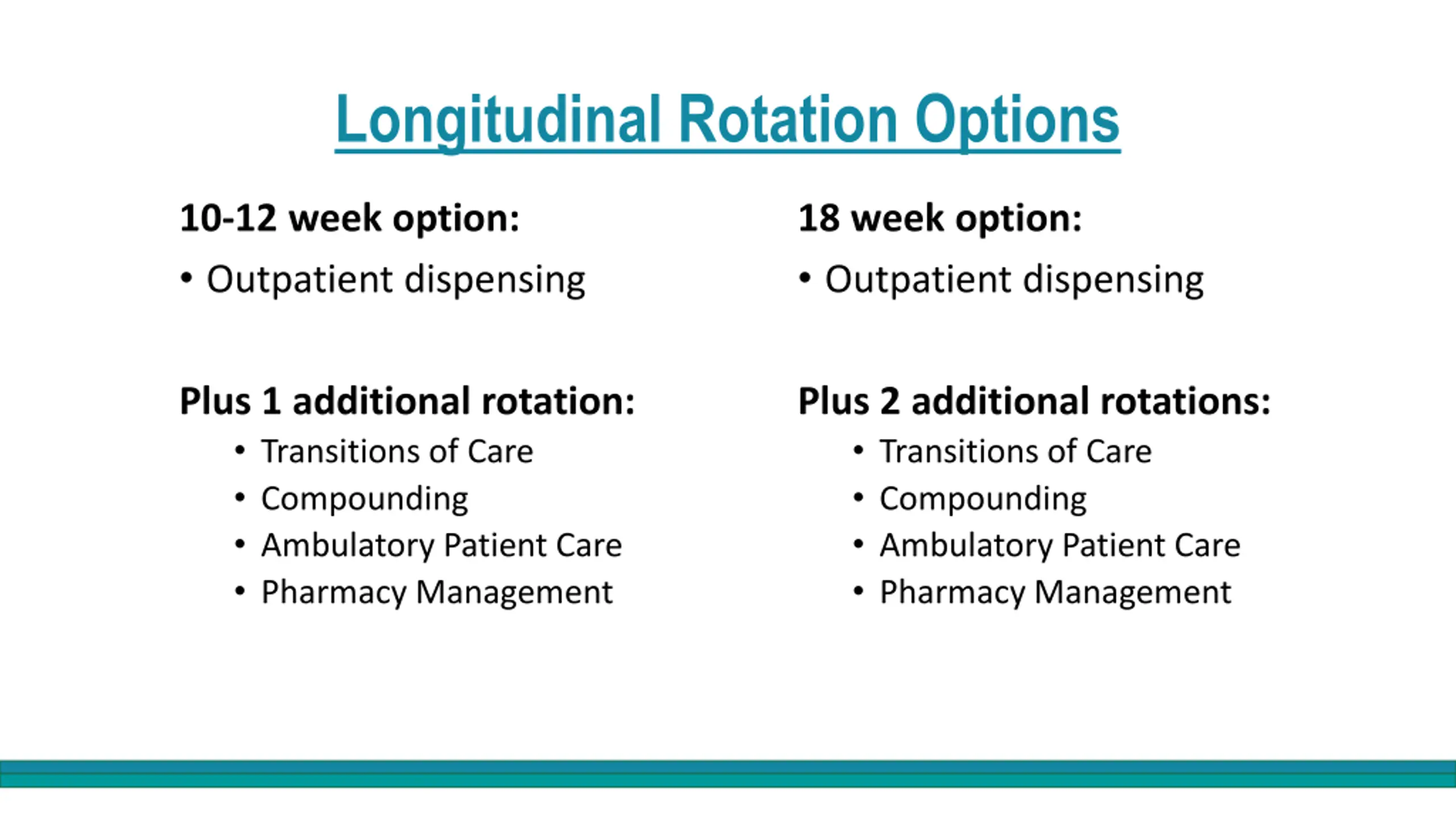 Longitudinal Rotation Options

10-12 week option:

• Outpatient dispensing

Plus 1 additional rotation:

• Transitions of Care
• Compounding
• Ambulatory Patient Care
• Pharmacy Management

18 week option:

• Outpatient dispensing

Plus 2 additional rotations:

• Transitions of Care
• Compounding
• Ambulatory Patient Care
• Pharmacy Management